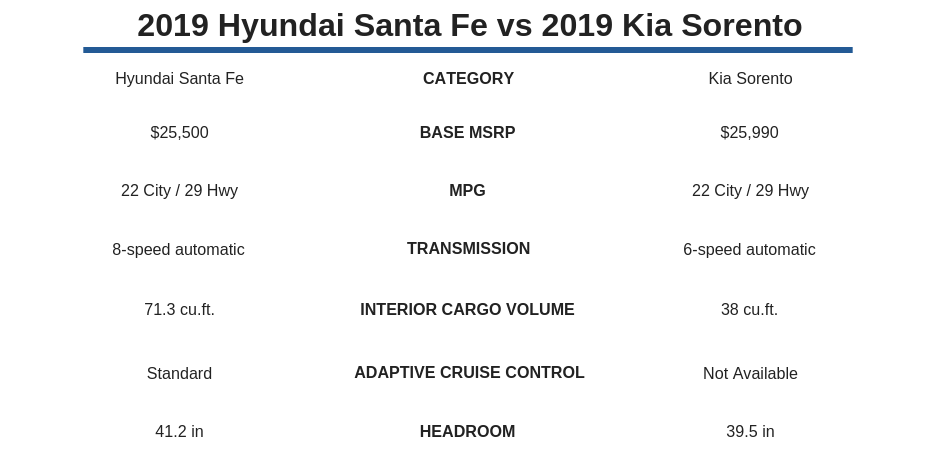 2019 Hyundai Santa Fe vs 2019 Kia Sorento

| Hyundai Santa Fe | CATEGORY | Kia Sorento |
|---|---|---|
| $25,500 | BASE MSRP | $25,990 |
| 22 City / 29 Hwy | MPG | 22 City / 29 Hwy |
| 8-speed automatic | TRANSMISSION | 6-speed automatic |
| 71.3 cu.ft. | INTERIOR CARGO VOLUME | 38 cu.ft. |
| Standard | ADAPTIVE CRUISE CONTROL | Not Available |
| 41.2 in | HEADROOM | 39.5 in |